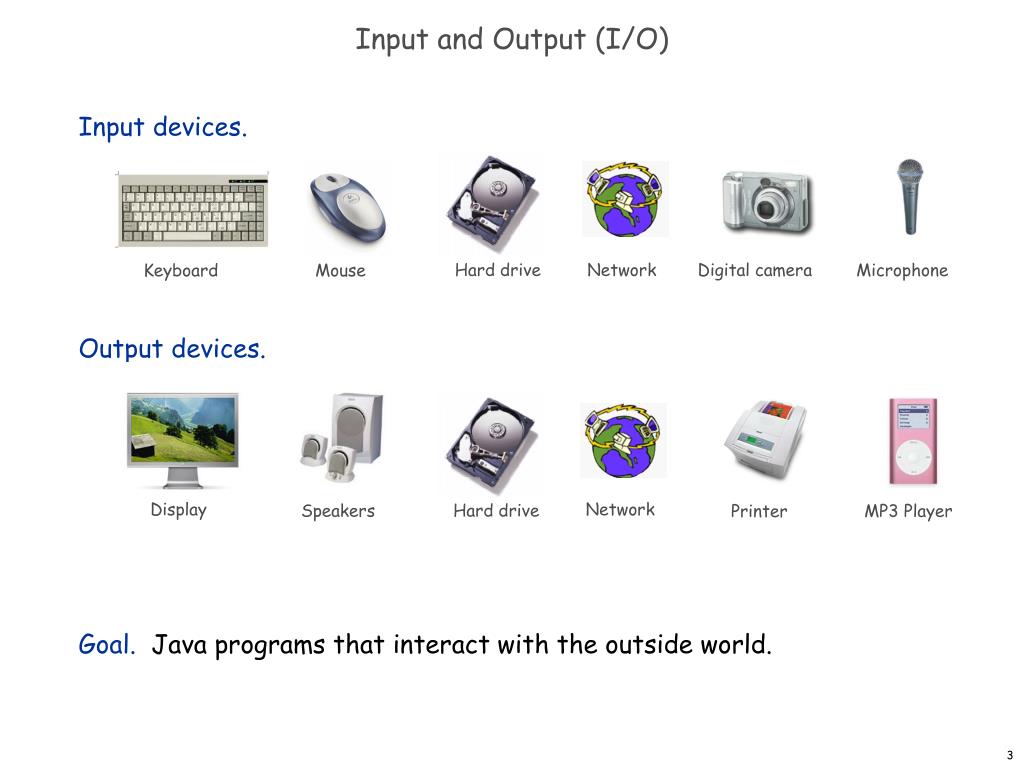 Input and Output (I/O)

Input devices.

Keyboard Mouse Hard drive Network Digital camera Microphone

Output devices.

Display Speakers Hard drive Network Printer MP3 Player

Goal. Java programs that interact with the outside world.

3